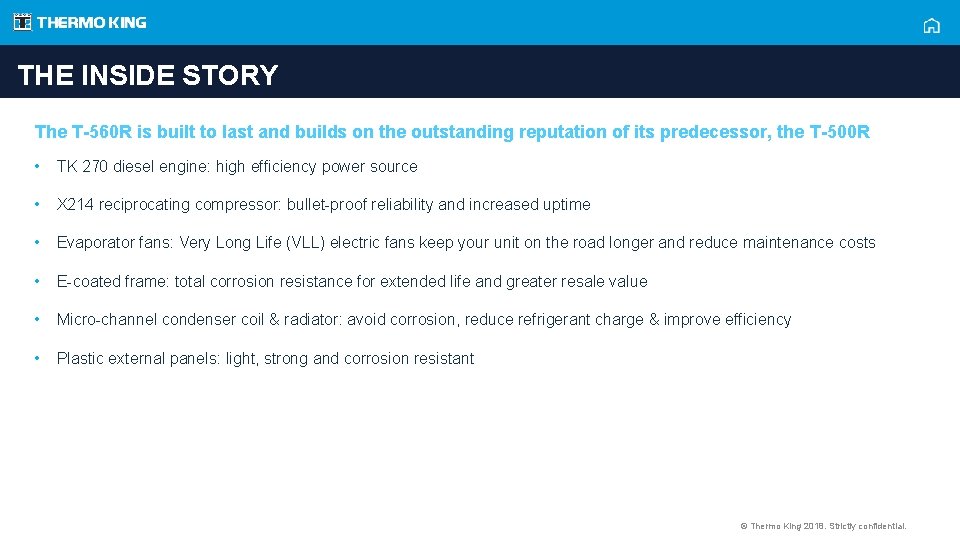 THERMO KING

THE INSIDE STORY

The T-560R is built to last and builds on the outstanding reputation of its predecessor, the T-500R

• TK 270 diesel engine: high efficiency power source

• X214 reciprocating compressor: bullet-proof reliability and increased uptime

• Evaporator fans: Very Long Life (VLL) electric fans keep your unit on the road longer and reduce maintenance costs

• E-coated frame: total corrosion resistance for extended life and greater resale value

• Micro-channel condenser coil & radiator: avoid corrosion, reduce refrigerant charge & improve efficiency

• Plastic external panels: light, strong and corrosion resistant

© Thermo King 2018. Strictly confidential.